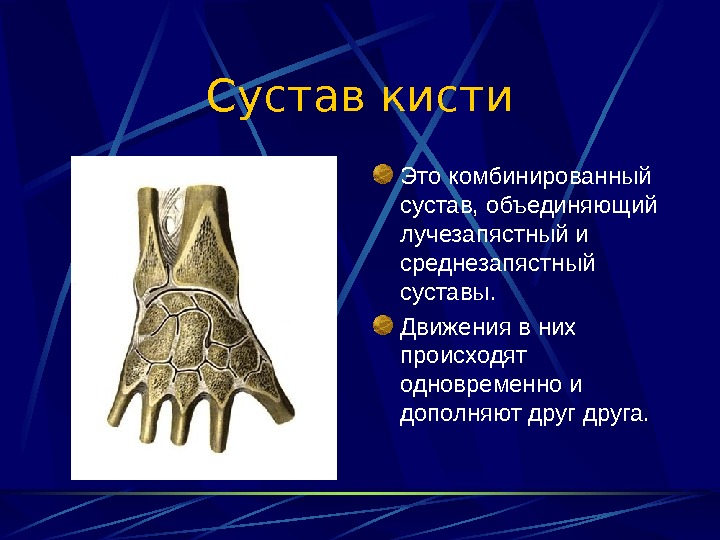 Сустав кисти

Это комбинированный сустав, объединяющий лучезапястный и среднезапястный суставы.

Движения в них происходят одновременно и дополняют друг друга.